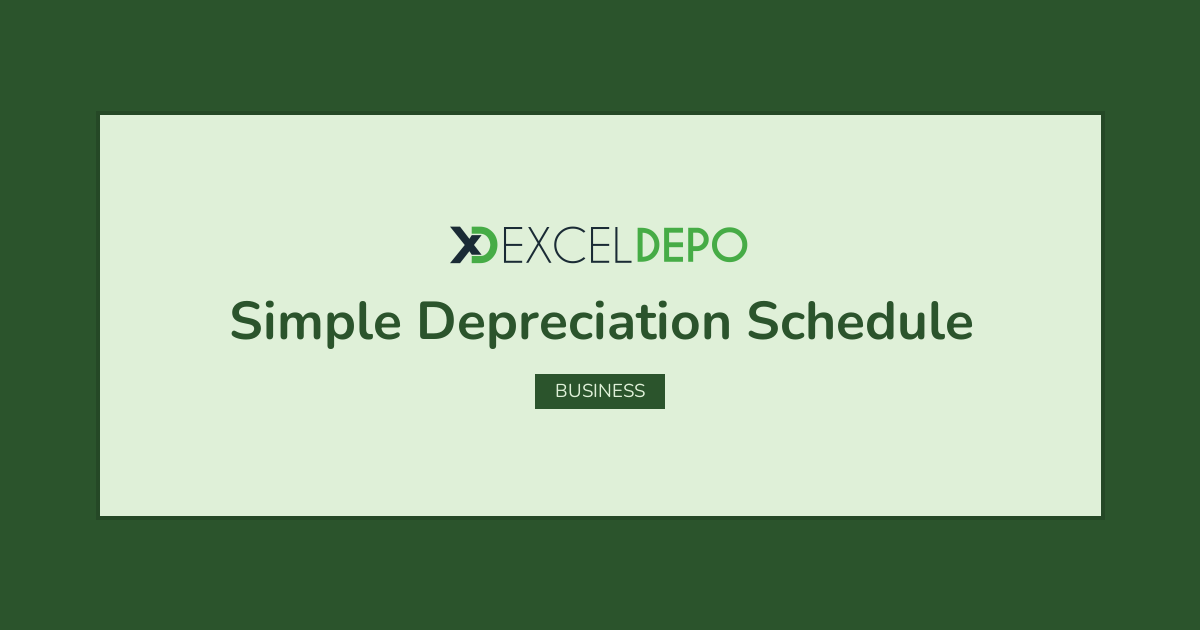 XD EXCELDEPO

Simple Depreciation Schedule

BUSINESS